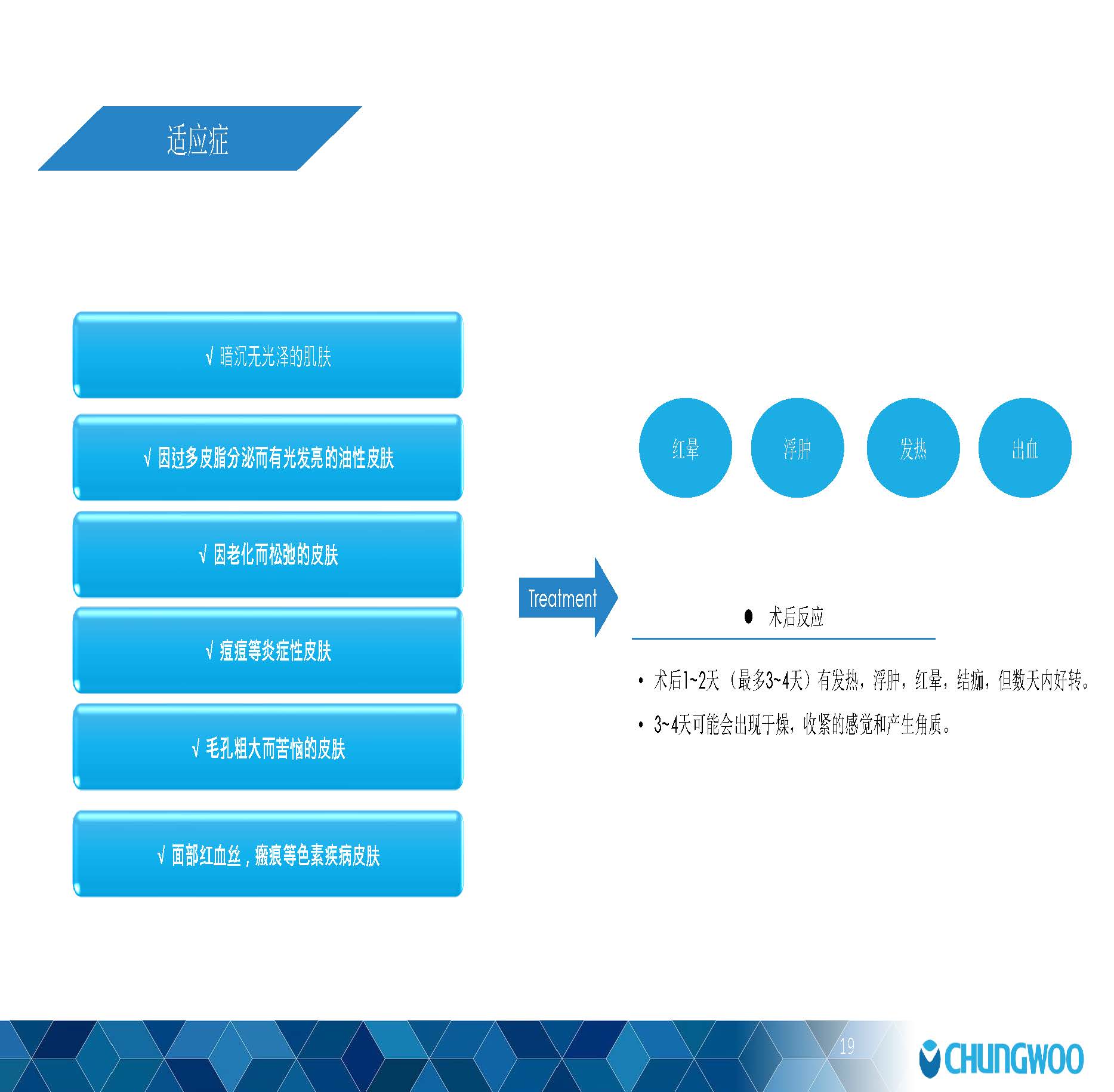 适应症

√ 暗沉无光泽的肌肤

√ 因过多皮脂分泌而有光发亮的油性皮肤

√ 因老化而松弛的皮肤

√ 痘痘等炎症性皮肤

√ 毛孔粗大而苦恼的皮肤

√ 面部红血丝，瘢痕等色素疾病皮肤

Treatment

红晕

浮肿

发热

出血

● 术后反应

• 术后1~2天（最多3~4天）有发热，浮肿，红晕，结痂，但数天内好转。

• 3~4天可能会出现干燥，收紧的感觉和产生角质。

19

CHUNGWOO